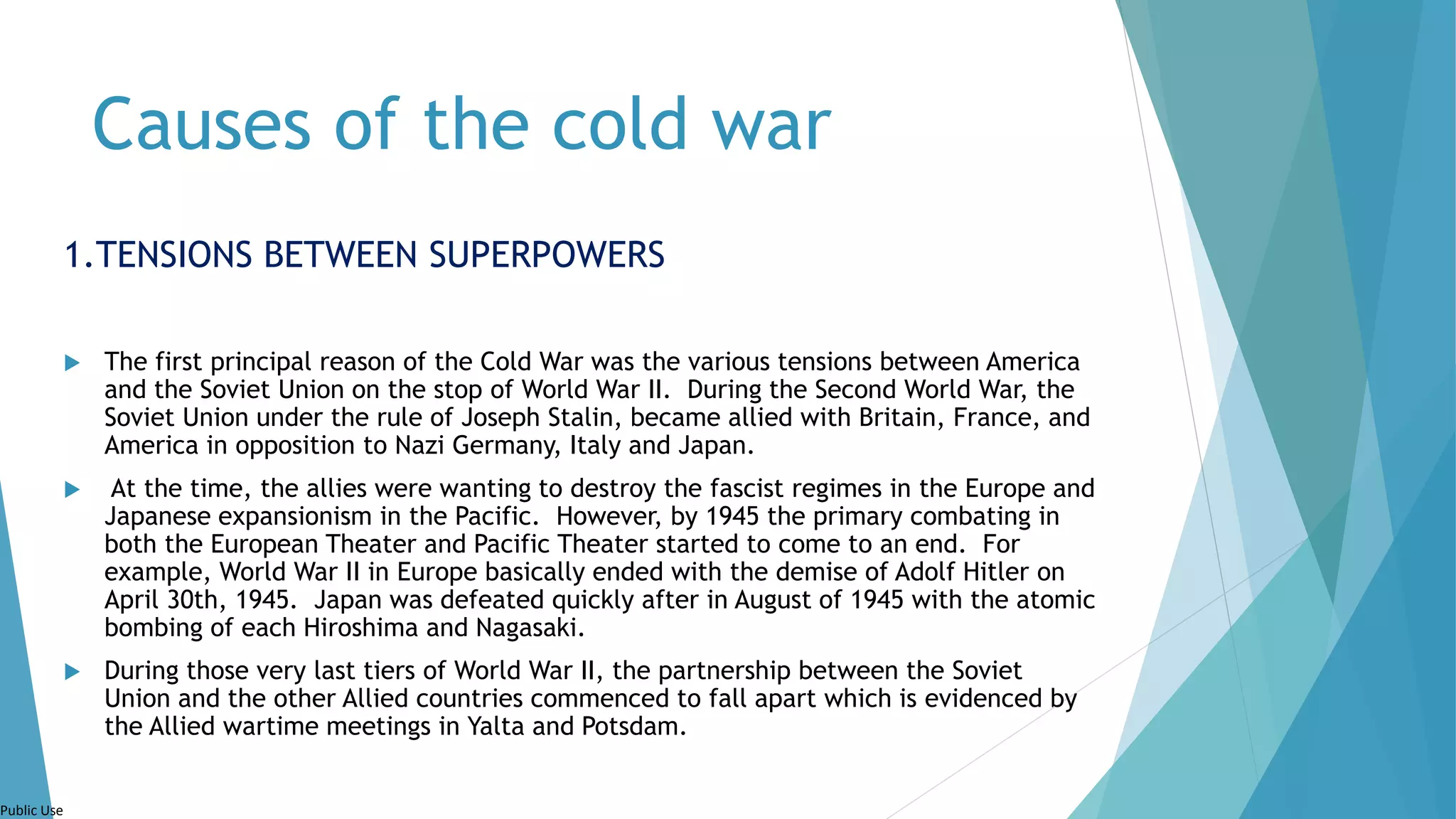 Causes of the cold war

1.TENSIONS BETWEEN SUPERPOWERS

The first principal reason of the Cold War was the various tensions between America and the Soviet Union on the stop of World War II. During the Second World War, the Soviet Union under the rule of Joseph Stalin, became allied with Britain, France, and America in opposition to Nazi Germany, Italy and Japan.

At the time, the allies were wanting to destroy the fascist regimes in the Europe and Japanese expansionism in the Pacific. However, by 1945 the primary combating in both the European Theater and Pacific Theater started to come to an end. For example, World War II in Europe basically ended with the demise of Adolf Hitler on April 30th, 1945. Japan was defeated quickly after in August of 1945 with the atomic bombing of each Hiroshima and Nagasaki.

During those very last tiers of World War II, the partnership between the Soviet Union and the other Allied countries commenced to fall apart which is evidenced by the Allied wartime meetings in Yalta and Potsdam.

Public Use